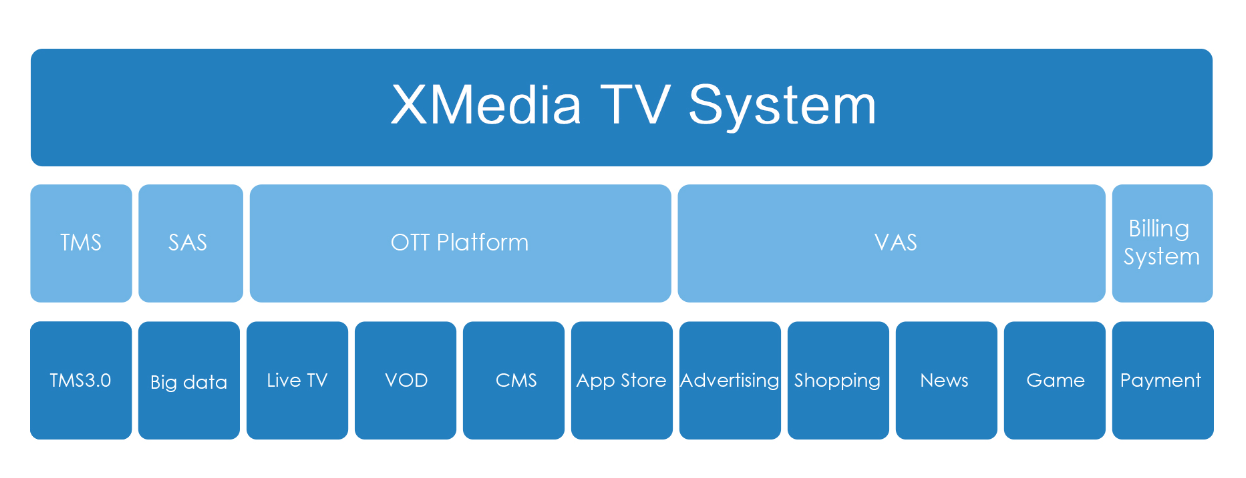 XMedia TV System

TMS

SAS

OTT Platform

VAS

Billing System

TMS3.0

Big data

Live TV

VOD

CMS

App Store

Advertising

Shopping

News

Game

Payment